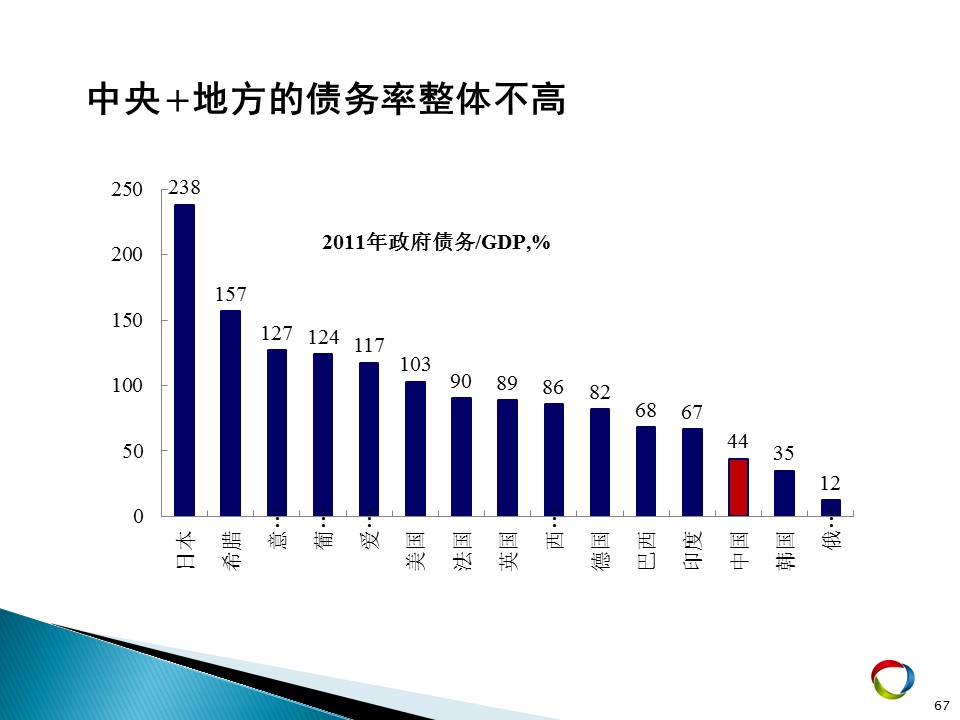 中央+地方的债务率整体不高

2011年政府债务/GDP,%

250
200
150
100
50
0

238
157
127
124
117
103
90
89
86
82
68
67
44
35
12

日本
希腊
意…
葡…
爱…
美国
法国
英国
西…
德国
巴西
印度
中国
韩国
俄…

67